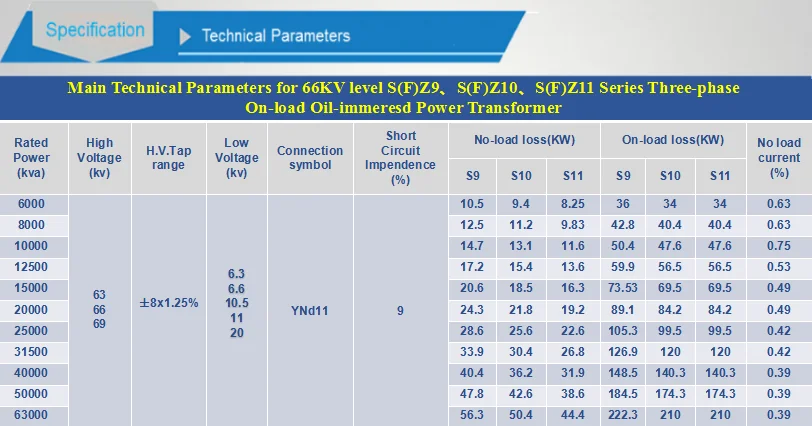 Specification

Technical Parameters

Main Technical Parameters for 66KV level S(F)Z9、S(F)Z10、S(F)Z11 Series Three-phase On-load Oil-immeresd Power Transformer

| Rated Power (kva) | High Voltage (kv) | H.V.Tap range | Low Voltage (kv) | Connection symbol | Short Circuit Impendence (%) | No-load loss(KW) S9 | No-load loss(KW) S10 | No-load loss(KW) S11 | On-load loss(KW) S9 | On-load loss(KW) S10 | On-load loss(KW) S11 | No load current (%) |
|---|---|---|---|---|---|---|---|---|---|---|---|---|
| 6000 | 63 66 69 | ±8x1.25% | 6.3 6.6 10.5 11 20 | YNd11 | 9 | 10.5 | 9.4 | 8.25 | 36 | 34 | 34 | 0.63 |
| 8000 | | | | | | 12.5 | 11.2 | 9.83 | 42.8 | 40.4 | 40.4 | 0.63 |
| 10000 | | | | | | 14.7 | 13.1 | 11.6 | 50.4 | 47.6 | 47.6 | 0.75 |
| 12500 | | | | | | 17.2 | 15.4 | 13.6 | 59.9 | 56.5 | 56.5 | 0.53 |
| 15000 | | | | | | 20.6 | 18.5 | 16.3 | 73.53 | 69.5 | 69.5 | 0.49 |
| 20000 | | | | | | 24.3 | 21.8 | 19.2 | 89.1 | 84.2 | 84.2 | 0.49 |
| 25000 | | | | | | 28.6 | 25.6 | 22.6 | 105.3 | 99.5 | 99.5 | 0.42 |
| 31500 | | | | | | 33.9 | 30.4 | 26.8 | 126.9 | 120 | 120 | 0.42 |
| 40000 | | | | | | 40.4 | 36.2 | 31.9 | 148.5 | 140.3 | 140.3 | 0.39 |
| 50000 | | | | | | 47.8 | 42.6 | 38.6 | 184.5 | 174.3 | 174.3 | 0.39 |
| 63000 | | | | | | 56.3 | 50.4 | 44.4 | 222.3 | 210 | 210 | 0.39 |